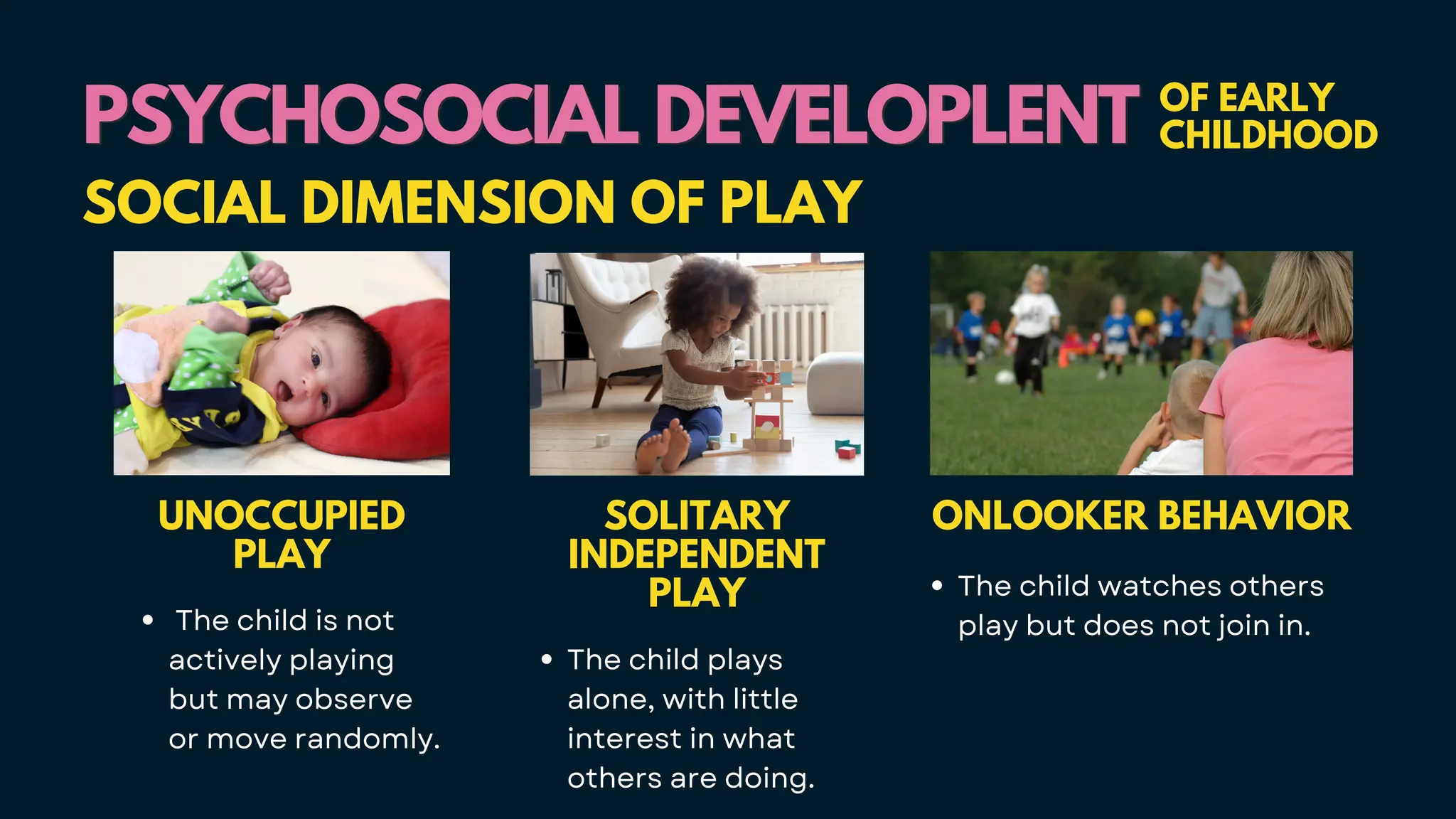 PSYCHOSOCIAL DEVELOPLENT OF EARLY CHILDHOOD

SOCIAL DIMENSION OF PLAY

UNOCCUPIED PLAY

• The child is not actively playing but may observe or move randomly.

SOLITARY INDEPENDENT PLAY

• The child plays alone, with little interest in what others are doing.

ONLOOKER BEHAVIOR

• The child watches others play but does not join in.